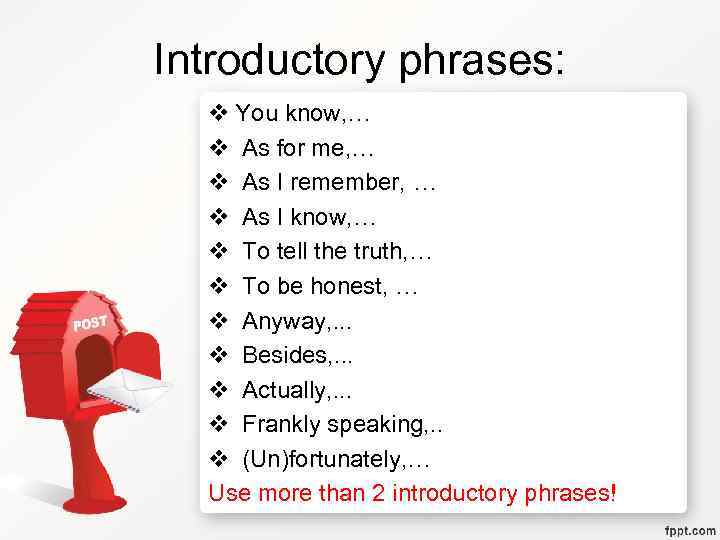 Introductory phrases:

❖ You know,…
❖ As for me,…
❖ As I remember, …
❖ As I know,…
❖ To tell the truth,…
❖ To be honest, …
❖ Anyway,...
❖ Besides,...
❖ Actually,...
❖ Frankly speaking,..
❖ (Un)fortunately,…
Use more than 2 introductory phrases!

POST

fppt.com